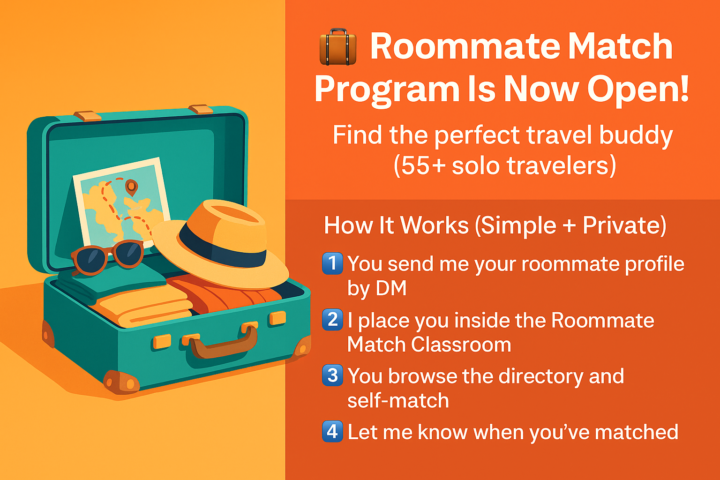 Roommate Match Program Is Now Open!

Find the perfect travel buddy (55+ solo travelers)

How It Works (Simple + Private)

1 You send me your roommate profile by DM

2 I place you inside the Roommate Match Classroom

3 You browse the directory and self-match

4 Let me know when you've matched